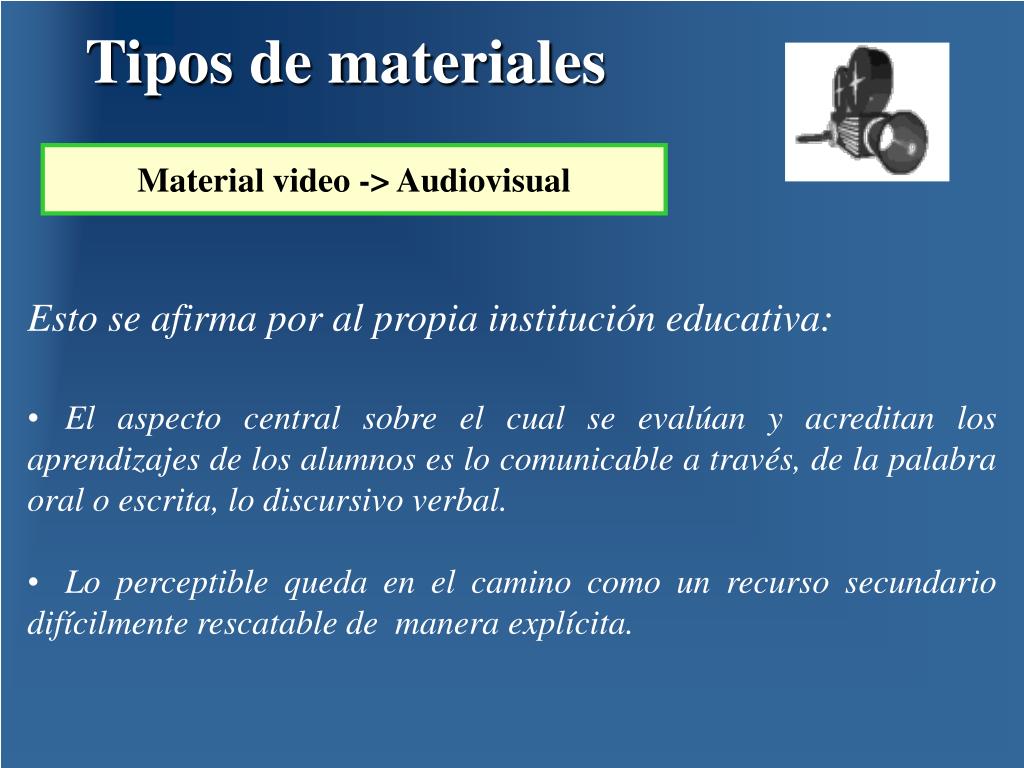 Tipos de materiales

Material video -> Audiovisual

Esto se afirma por al propia institución educativa:

• El aspecto central sobre el cual se evalúan y acreditan los aprendizajes de los alumnos es lo comunicable a través, de la palabra oral o escrita, lo discursivo verbal.

• Lo perceptible queda en el camino como un recurso secundario difícilmente rescatable de manera explícita.